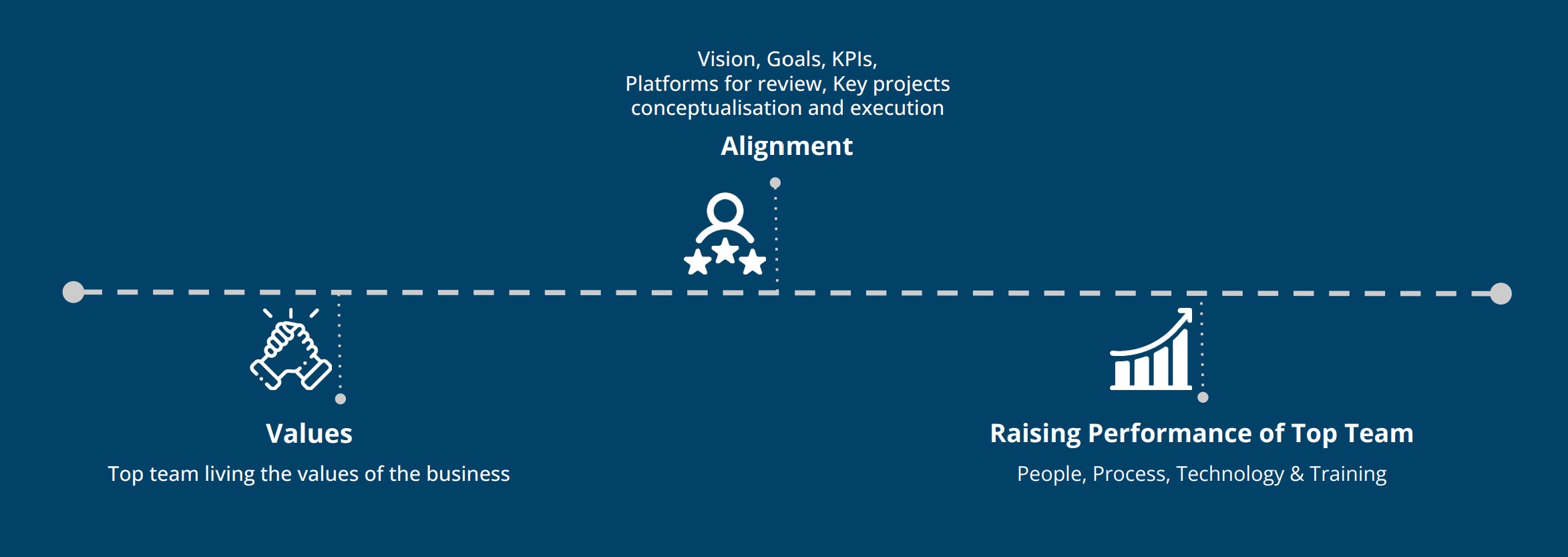 Vision, Goals, KPIs,
Platforms for review, Key projects
conceptualisation and execution

Alignment

Values

Top team living the values of the business

Raising Performance of Top Team

People, Process, Technology & Training